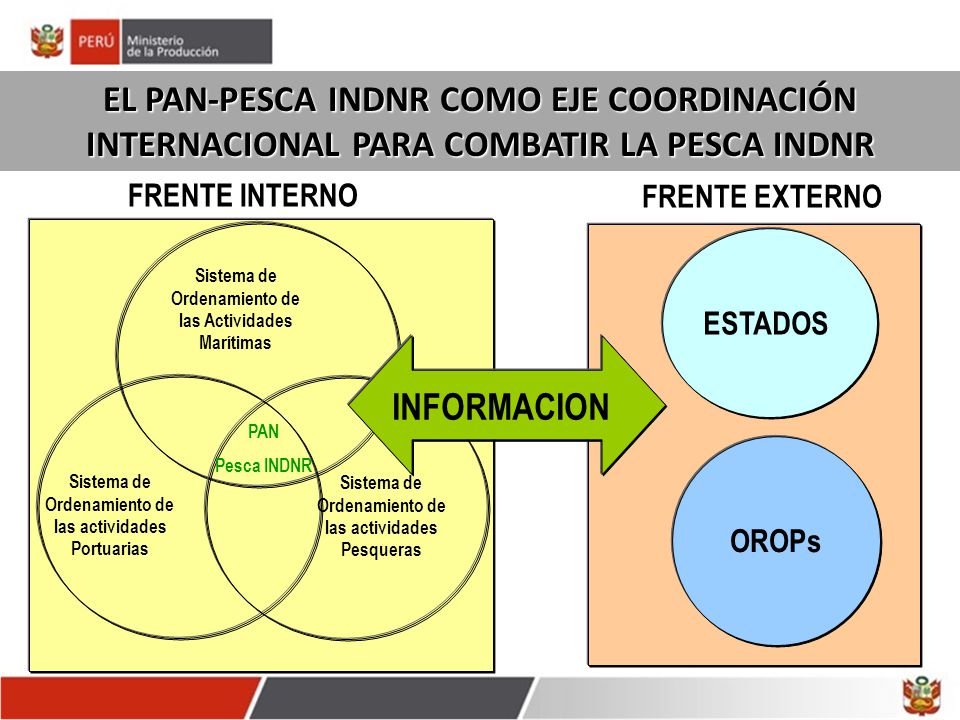 PERÚ Ministerio de la Producción

EL PAN-PESCA INDNR COMO EJE COORDINACIÓN INTERNACIONAL PARA COMBATIR LA PESCA INDNR

FRENTE INTERNO

Sistema de Ordenamiento de las Actividades Marítimas

PAN Pesca INDNR

Sistema de Ordenamiento de las actividades Portuarias

Sistema de Ordenamiento de las actividades Pesqueras

INFORMACION

FRENTE EXTERNO

ESTADOS

OROPs